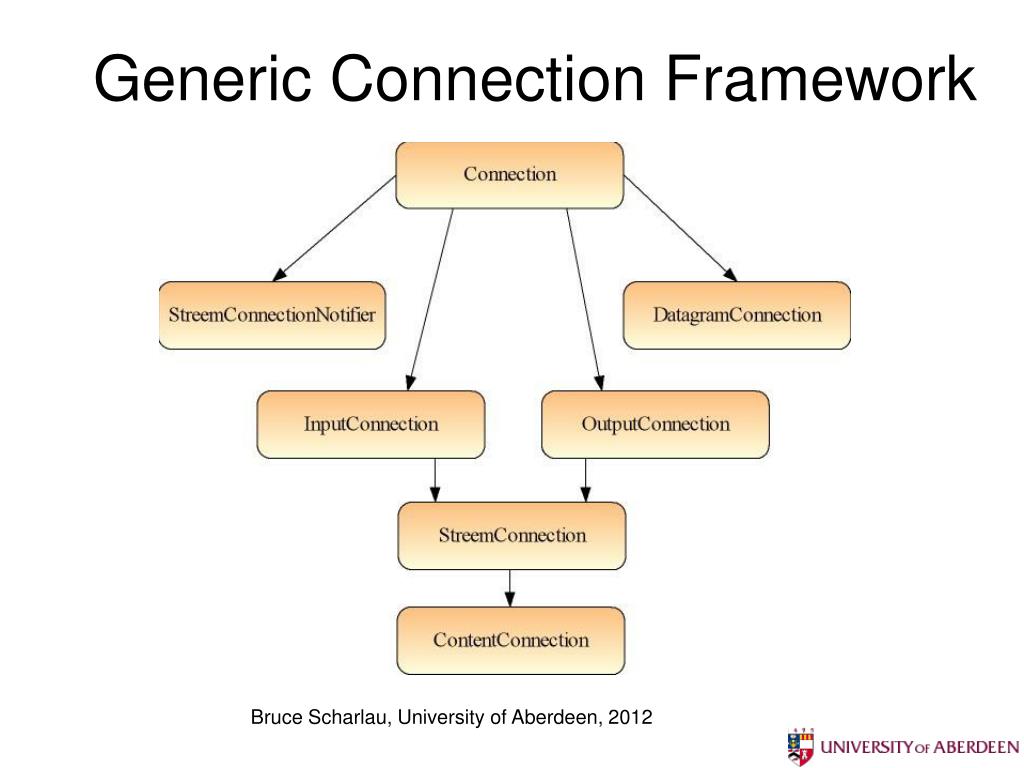 Generic Connection Framework

Connection

StreemConnectionNotifier

DatagramConnection

InputConnection

OutputConnection

StreemConnection

ContentConnection

Bruce Scharlau, University of Aberdeen, 2012

UNIVERSITY OF ABERDEEN